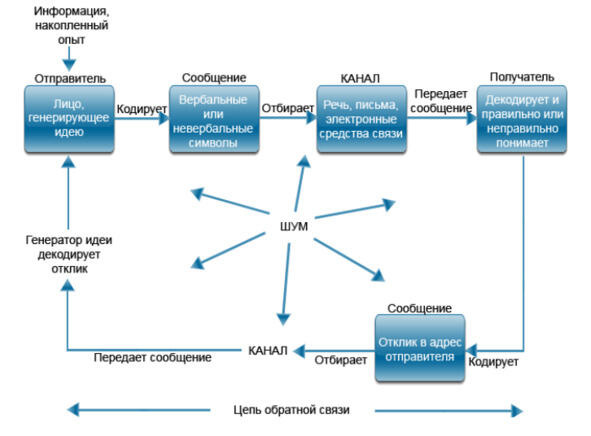 Информация, накопленный опыт

Отправитель
Лицо, генерирующее идею

Кодирует

Сообщение
Вербальные или невербальные символы

Отбирает

КАНАЛ
Речь, письма, электронные средства связи

Передает сообщение

Получатель
Декодирует и правильно или неправильно понимает

ШУМ

Генератор идеи декодирует отклик

Сообщение
Отклик в адрес отправителя

Кодирует

Отбирает

КАНАЛ

Передает сообщение

Цепь обратной связи